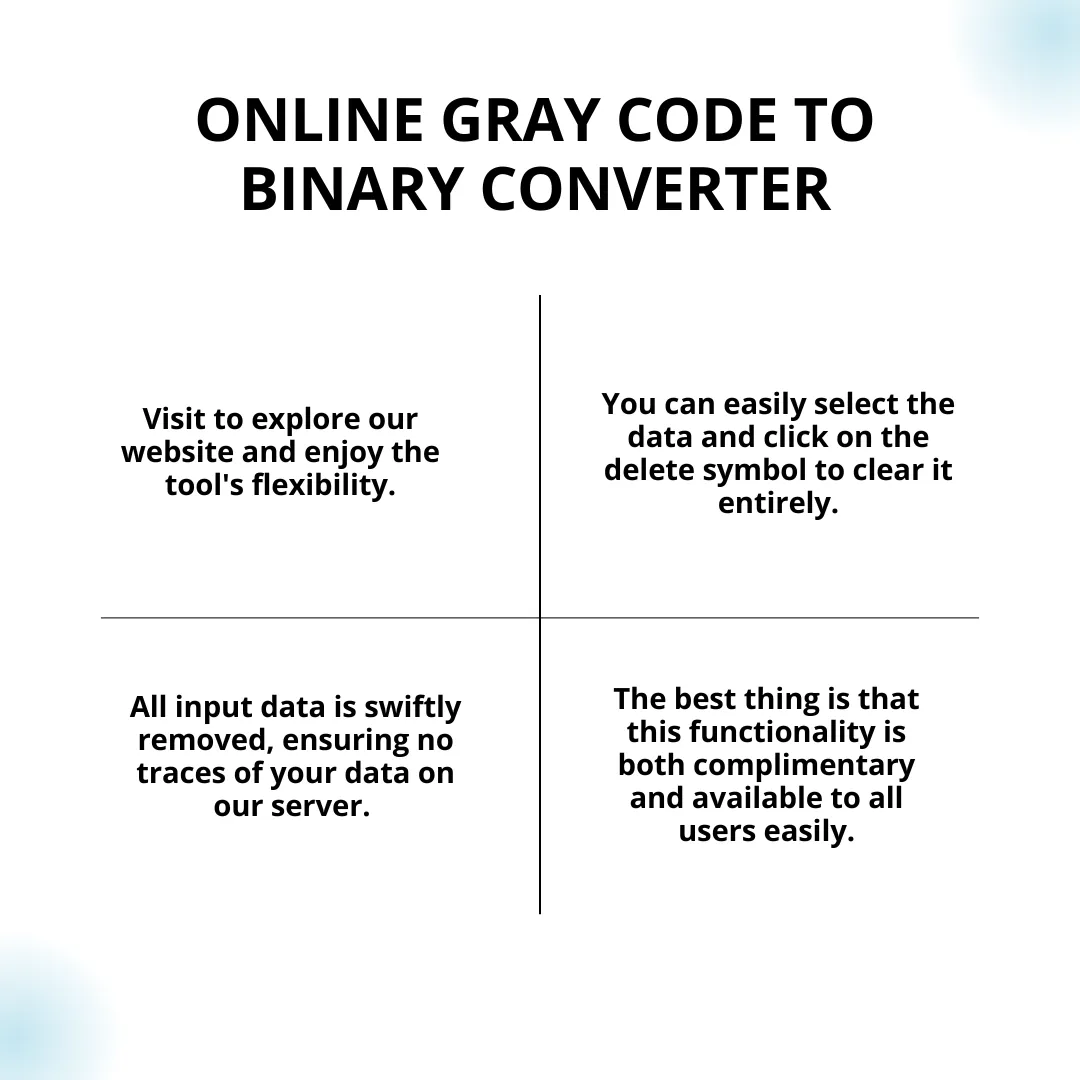 ONLINE GRAY CODE TO BINARY CONVERTER

Visit to explore our website and enjoy the tool's flexibility.

You can easily select the data and click on the delete symbol to clear it entirely.

All input data is swiftly removed, ensuring no traces of your data on our server.

The best thing is that this functionality is both complimentary and available to all users easily.